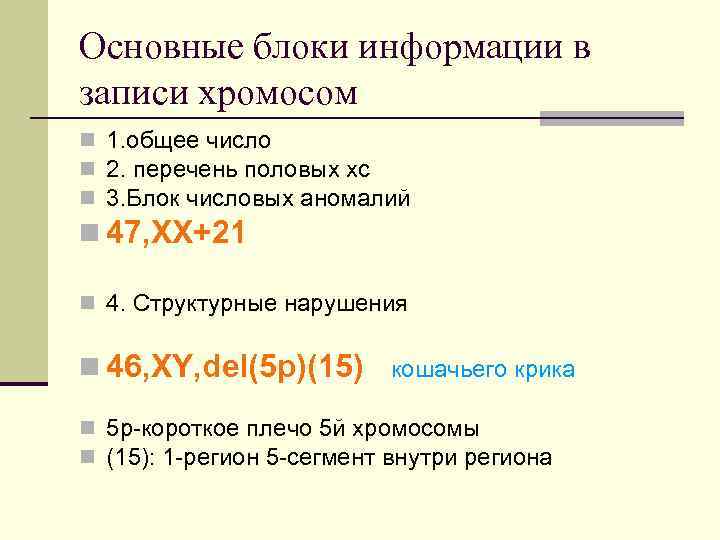 Основные блоки информации в записи хромосом

1.общее число
2. перечень половых хс
3.Блок числовых аномалий
47,XX+21

4. Структурные нарушения

46,XY,del(5p)(15) кошачьего крика

5р-короткое плечо 5й хромосомы
(15): 1-регион 5-сегмент внутри региона